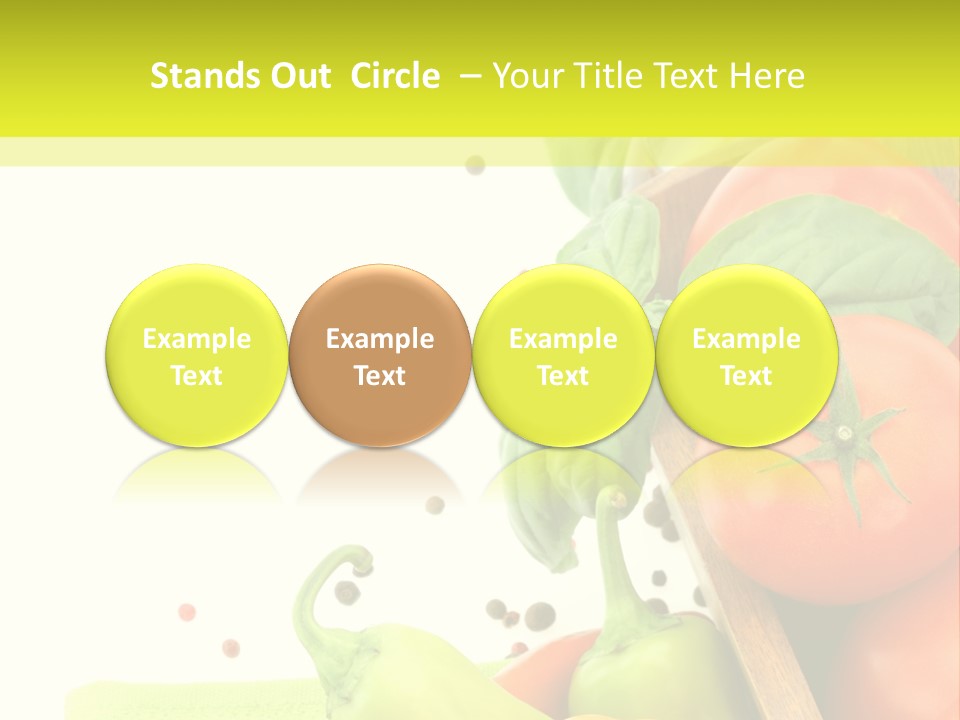 Stands Out Circle – Your Title Text Here

Example Text

Example Text

Example Text

Example Text